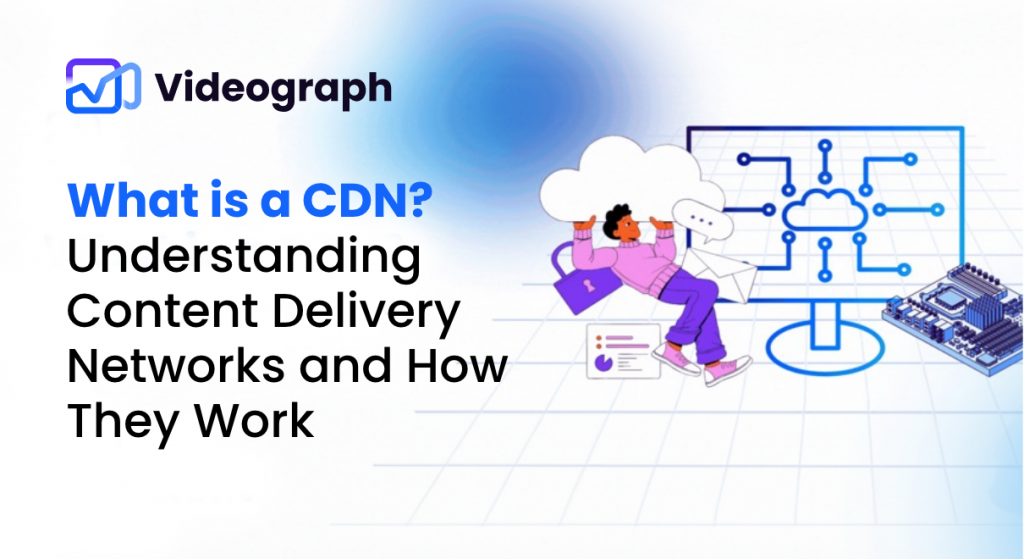 Videograph

What is a CDN? Understanding Content Delivery Networks and How They Work